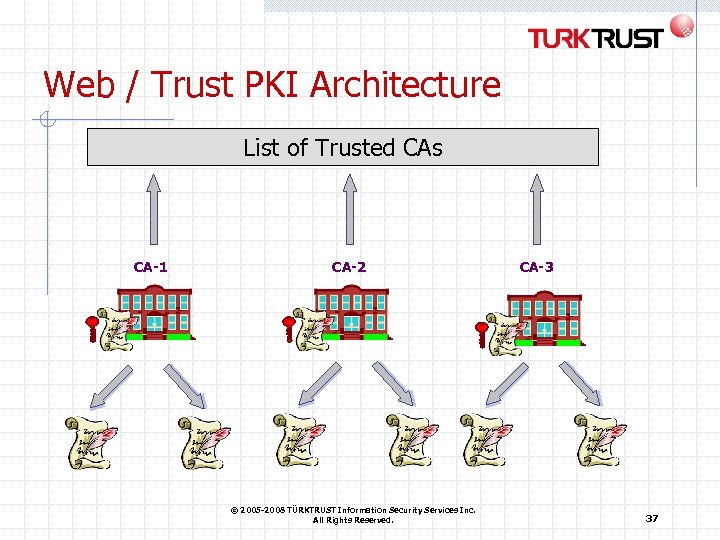 TURKTRUST

Web / Trust PKI Architecture

List of Trusted CAs

CA-1

CA-2

CA-3

© 2005-2008 TÜRKTRUST Information Security Services Inc.
All Rights Reserved.

37